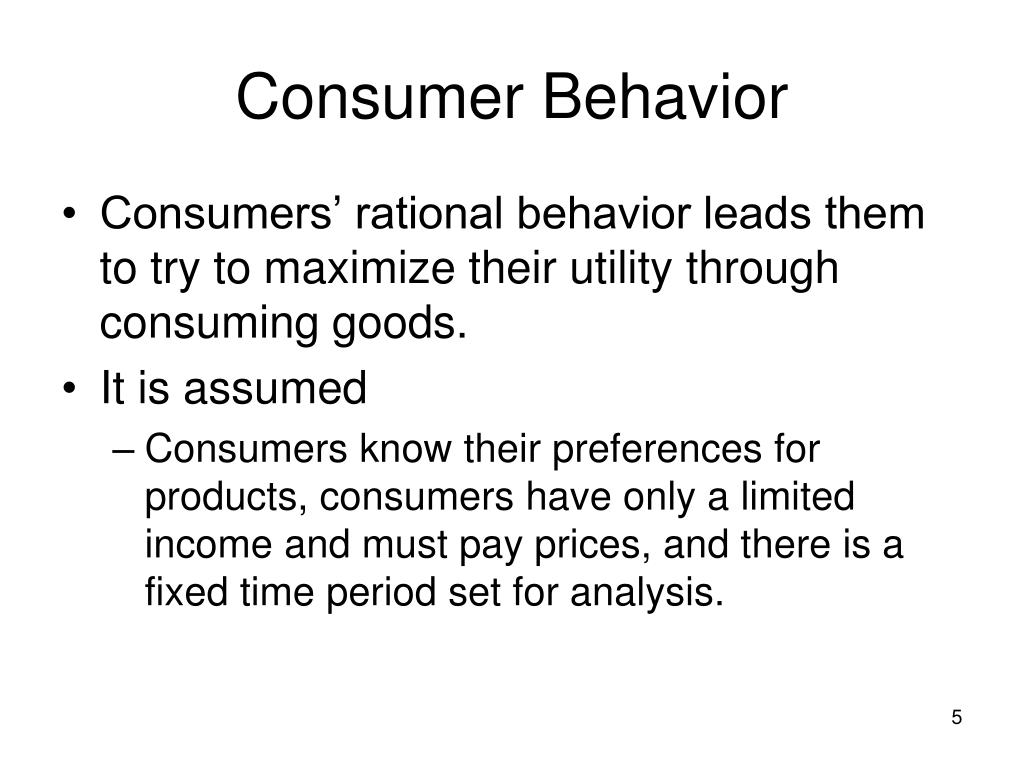 Consumer Behavior

• Consumers’ rational behavior leads them to try to maximize their utility through consuming goods.

• It is assumed

– Consumers know their preferences for products, consumers have only a limited income and must pay prices, and there is a fixed time period set for analysis.

5